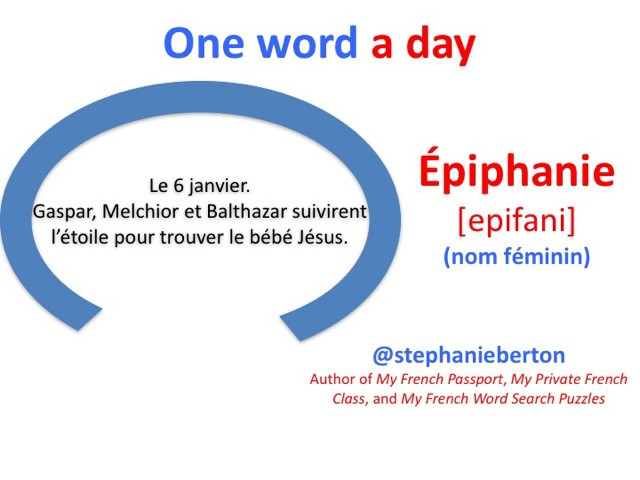 One word a day

Le 6 janvier.
Gaspar, Melchior et Balthazar suivirent l'étoile pour trouver le bébé Jésus.

Épiphanie
[epifani]
(nom féminin)

@stephanieberton
Author of My French Passport, My Private French Class, and My French Word Search Puzzles